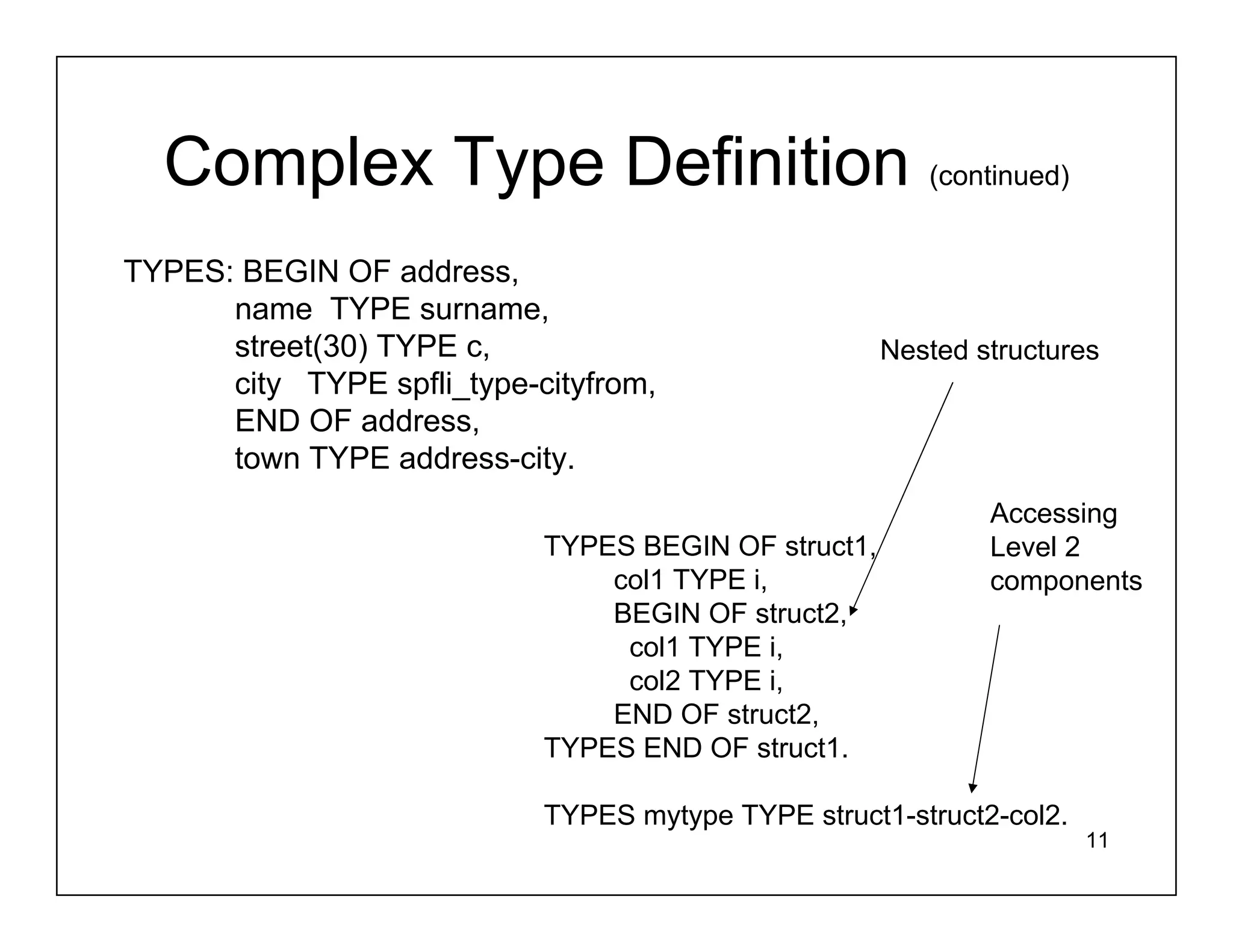 Complex Type Definition (continued)

TYPES: BEGIN OF address,
name TYPE surname,
street(30) TYPE c,
city TYPE spfli_type-cityfrom,
END OF address,
town TYPE address-city.

Nested structures

Accessing Level 2 components

TYPES BEGIN OF struct1,
col1 TYPE i,
BEGIN OF struct2,
col1 TYPE i,
col2 TYPE i,
END OF struct2,
TYPES END OF struct1.

TYPES mytype TYPE struct1-struct2-col2.

11